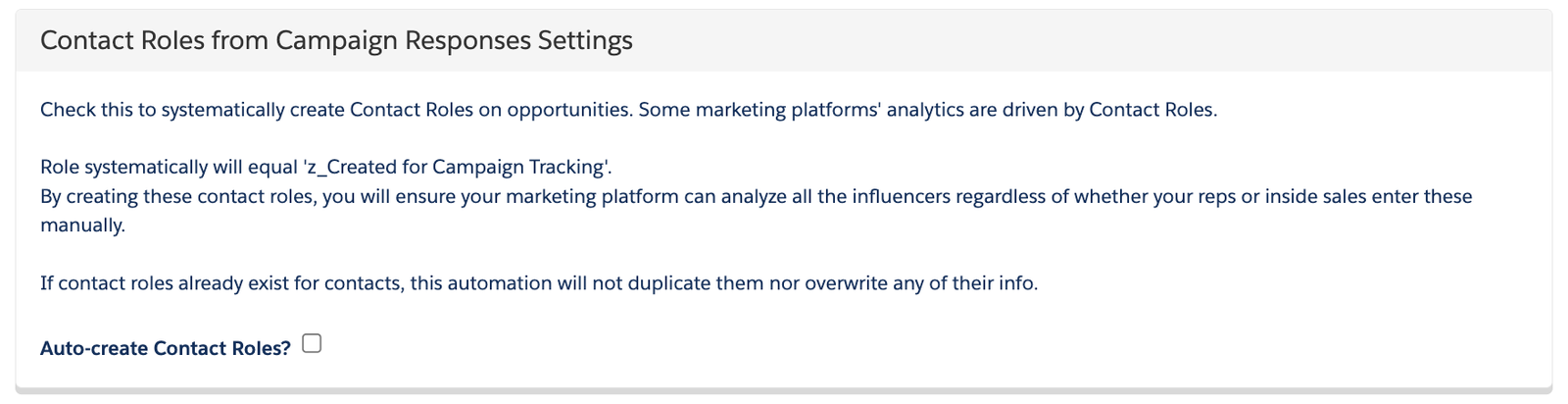 Contact Roles from Campaign Responses Settings

Check this to systematically create Contact Roles on opportunities. Some marketing platforms' analytics are driven by Contact Roles.

Role systematically will equal 'z_Created for Campaign Tracking'.
By creating these contact roles, you will ensure your marketing platform can analyze all the influencers regardless of whether your reps or inside sales enter these manually.

If contact roles already exist for contacts, this automation will not duplicate them nor overwrite any of their info.

Auto-create Contact Roles?